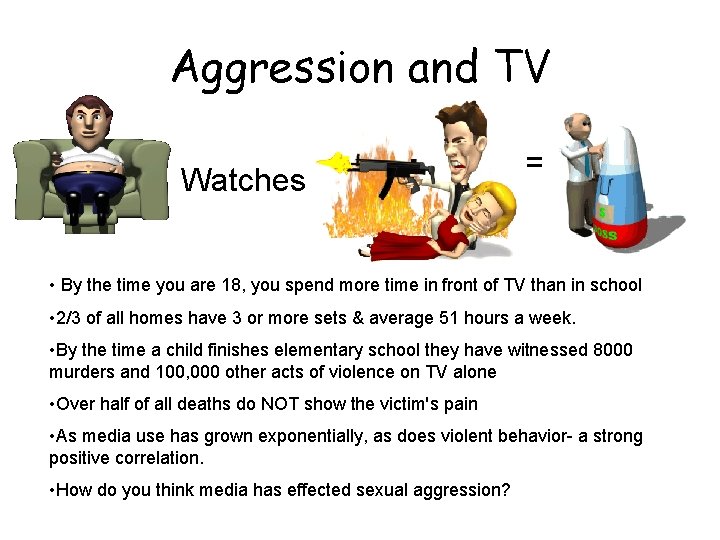 Aggression and TV

Watches

=

$

BOSS

• By the time you are 18, you spend more time in front of TV than in school

•2/3 of all homes have 3 or more sets & average 51 hours a week.

•By the time a child finishes elementary school they have witnessed 8000 murders and 100,000 other acts of violence on TV alone

•Over half of all deaths do NOT show the victim's pain

•As media use has grown exponentially, as does violent behavior- a strong positive correlation.

•How do you think media has effected sexual aggression?